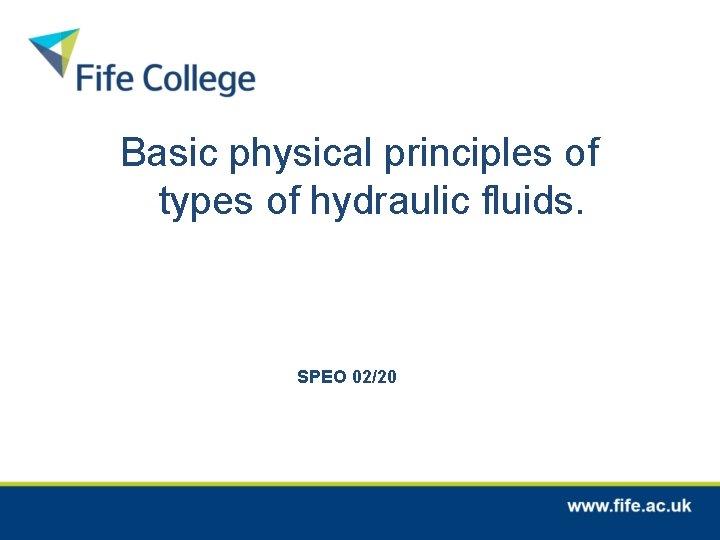 Fife College

Basic physical principles of types of hydraulic fluids.

SPEO 02/20

www.fife.ac.uk